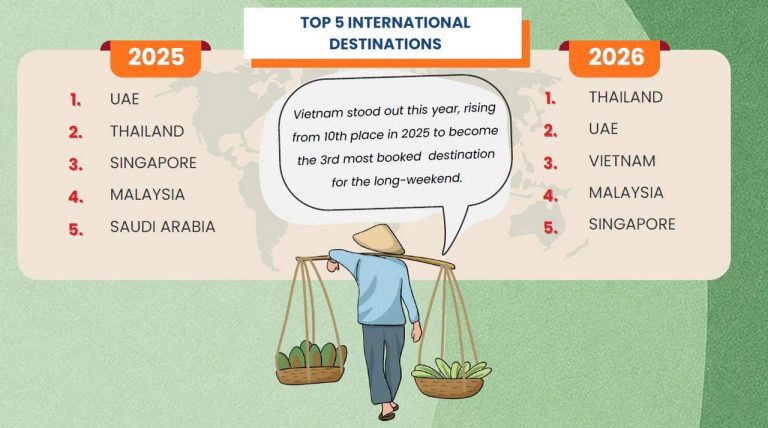 TOP 5 INTERNATIONAL DESTINATIONS

2025

1. UAE
2. THAILAND
3. SINGAPORE
4. MALAYSIA
5. SAUDI ARABIA

Vietnam stood out this year, rising from 10th place in 2025 to become the 3rd most booked destination for the long-weekend.

2026

1. THAILAND
2. UAE
3. VIETNAM
4. MALAYSIA
5. SINGAPORE